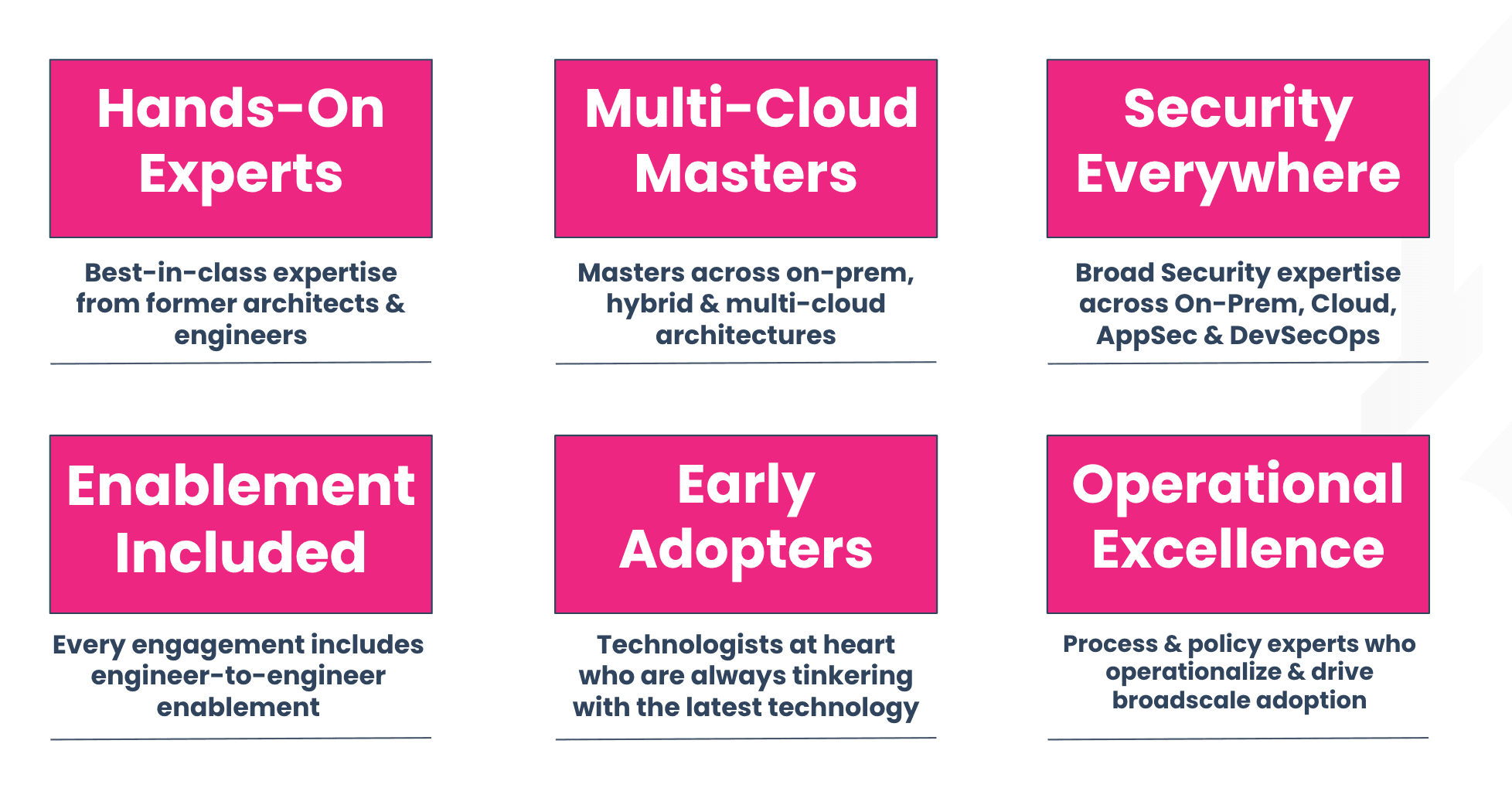 Hands-On Experts

Best-in-class expertise from former architects & engineers

Multi-Cloud Masters

Masters across on-prem, hybrid & multi-cloud architectures

Security Everywhere

Broad Security expertise across On-Prem, Cloud, AppSec & DevSecOps

Enablement Included

Every engagement includes engineer-to-engineer enablement

Early Adopters

Technologists at heart who are always tinkering with the latest technology

Operational Excellence

Process & policy experts who operationalize & drive broadscale adoption